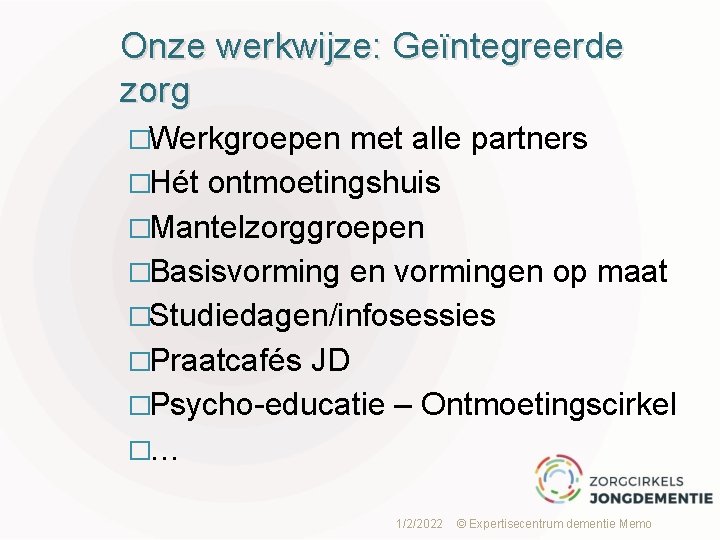 Onze werkwijze: Geïntegreerde zorg

□Werkgroepen met alle partners
□Hét ontmoetingshuis
□Mantelzorggroepen
□Basisvorming en vormingen op maat
□Studiedagen/infosessies
□Praatcafés JD
□Psycho-educatie – Ontmoetingscirkel
□…

ZORGCIRKELS JONGDEMENTIE

1/2/2022 © Expertisecentrum dementie Memo